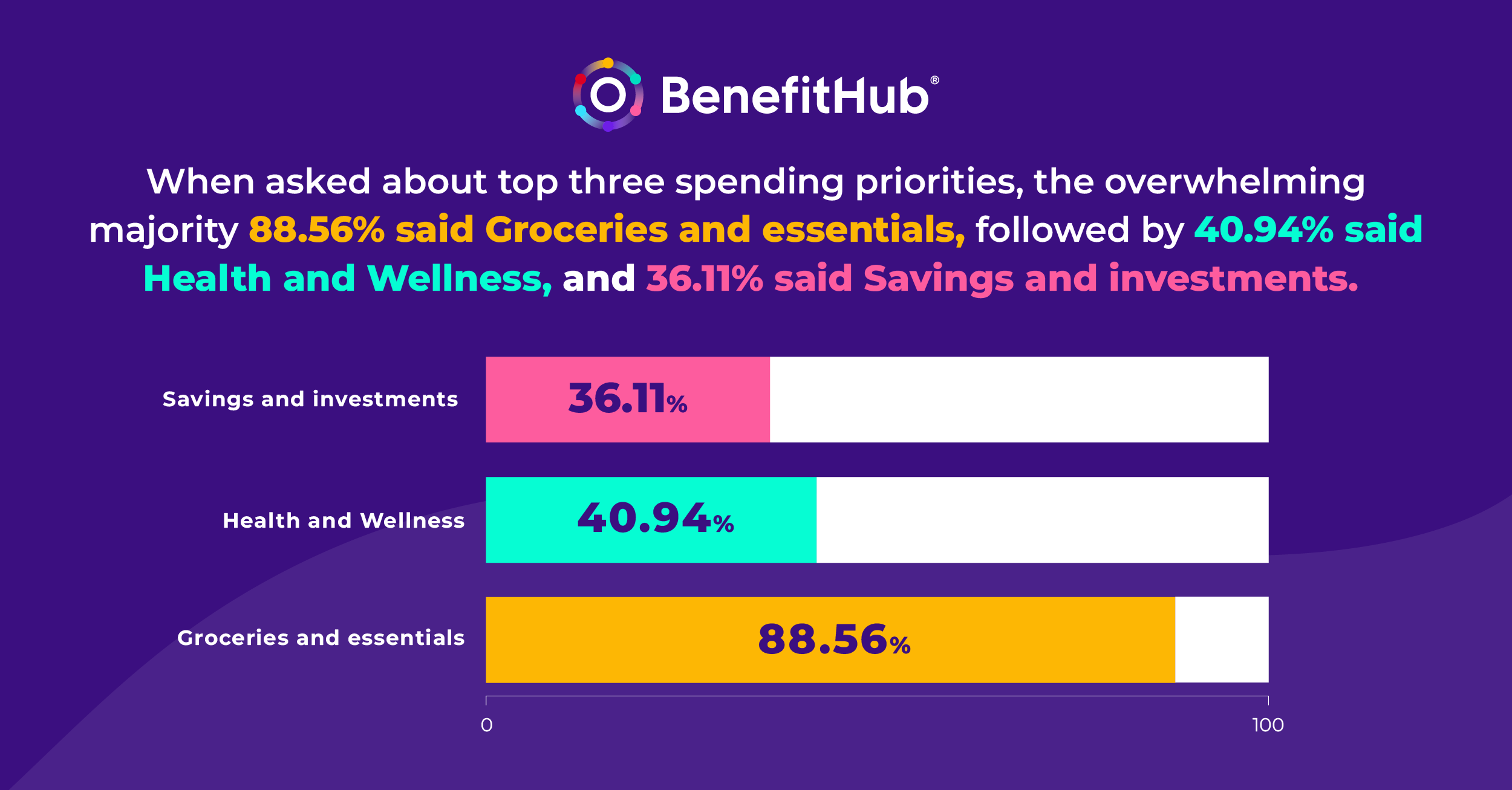 BenefitHub®

When asked about top three spending priorities, the overwhelming majority 88.56% said Groceries and essentials, followed by 40.94% said Health and Wellness, and 36.11% said Savings and investments.

Savings and investments 36.11%

Health and Wellness 40.94%

Groceries and essentials 88.56%

0

100